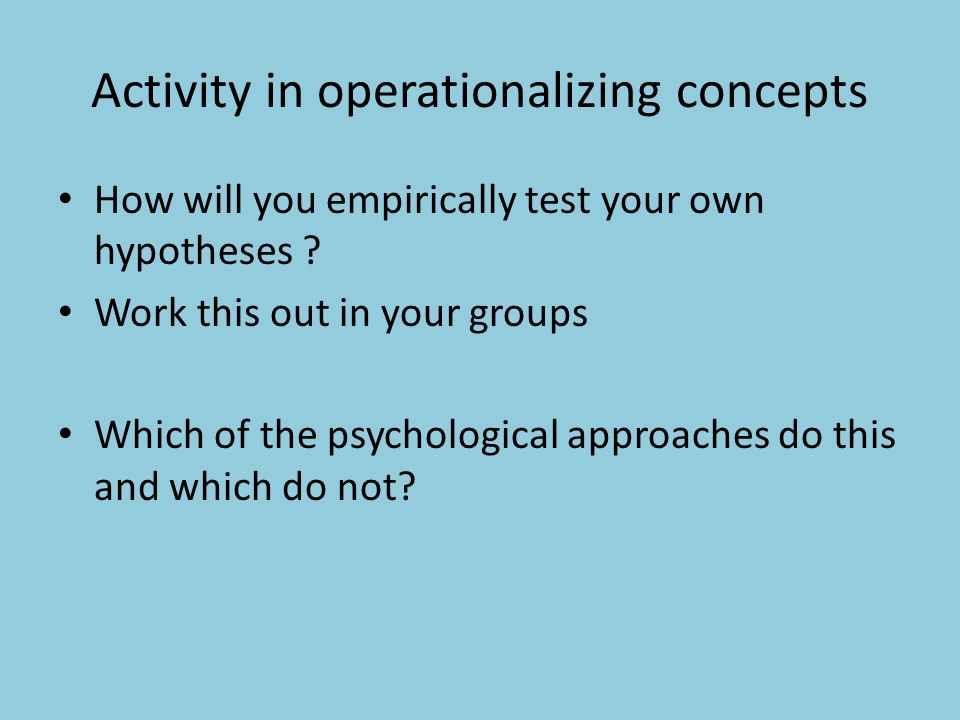 Activity in operationalizing concepts

• How will you empirically test your own hypotheses ?
• Work this out in your groups

• Which of the psychological approaches do this and which do not?